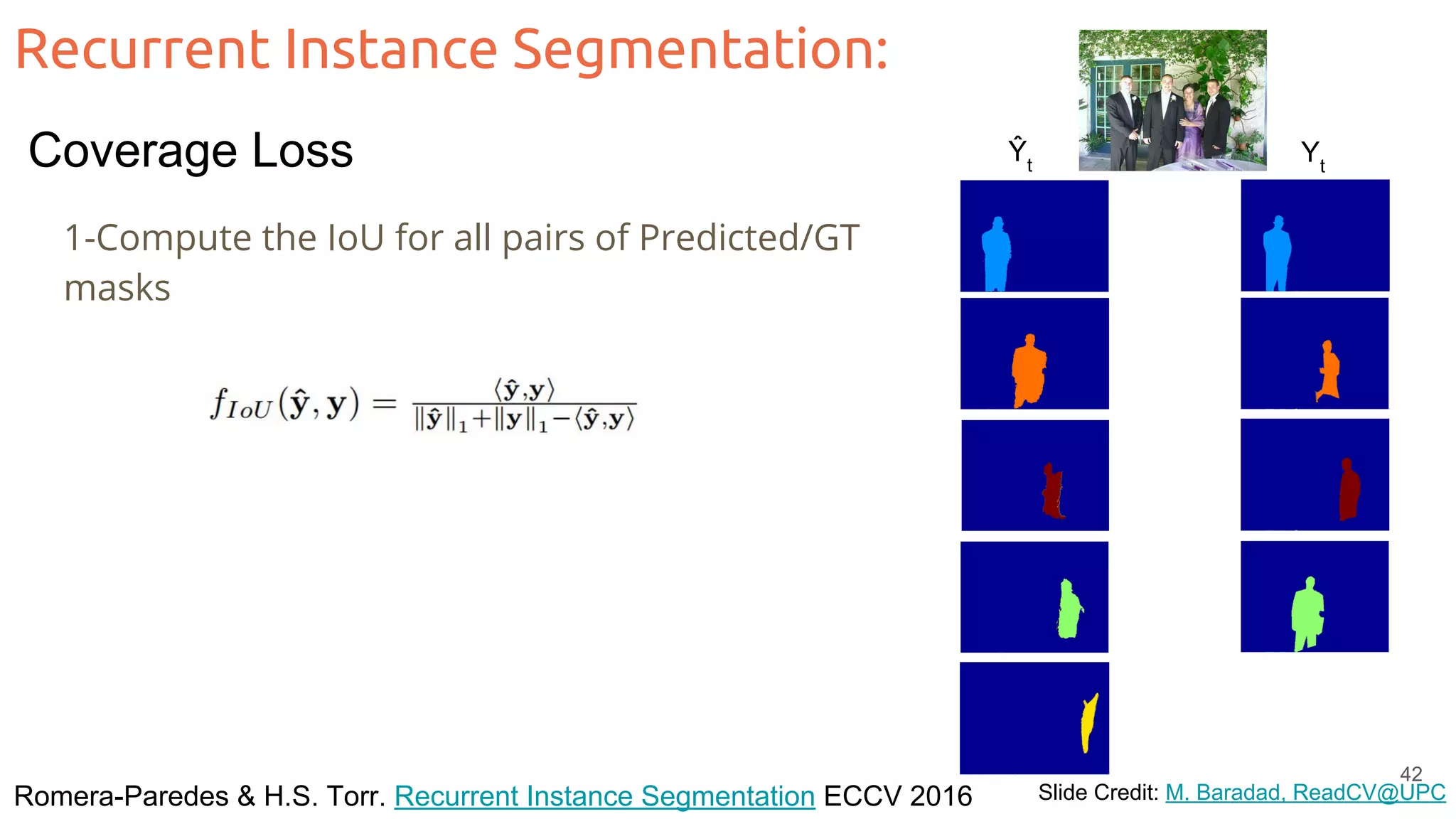 Recurrent Instance Segmentation:

Coverage Loss

1-Compute the IoU for all pairs of Predicted/GT masks

$f_{IoU}(\hat{\mathbf{y}}, \mathbf{y}) = \frac{\langle \hat{\mathbf{y}}, \mathbf{y} \rangle}{\|\hat{\mathbf{y}}\|_1 + \|\mathbf{y}\|_1 - \langle \hat{\mathbf{y}}, \mathbf{y} \rangle}$

$\hat{Y}_t$

$Y_t$

42

Romera-Paredes & H.S. Torr. Recurrent Instance Segmentation ECCV 2016

Slide Credit: M. Baradad, ReadCV@UPC